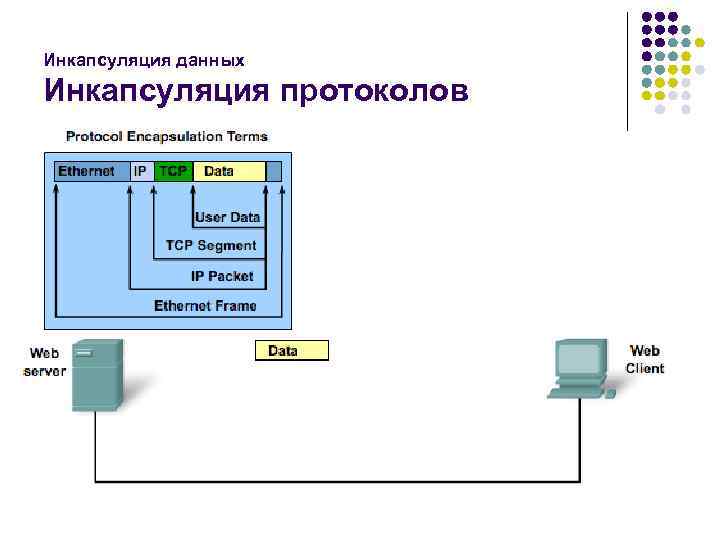 Инкапсуляция данных
Инкапсуляция протоколов

Protocol Encapsulation Terms

Ethernet IP TCP Data

User Data
TCP Segment
IP Packet
Ethernet Frame

Web server

Data

Web Client